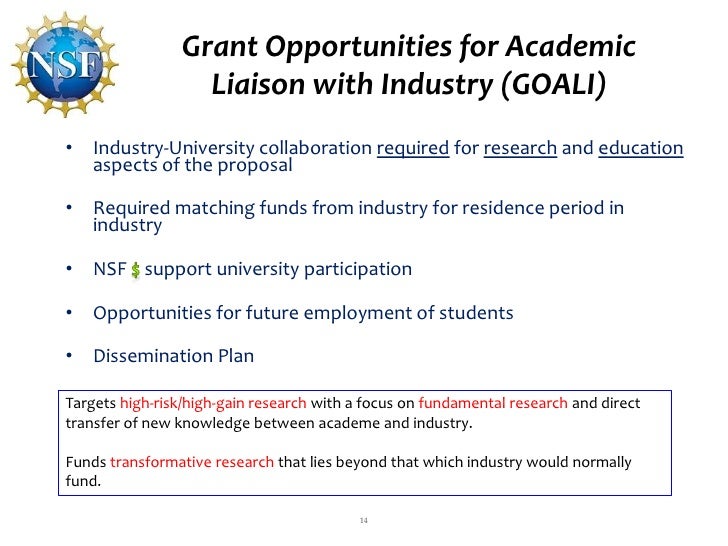 NSF

Grant Opportunities for Academic Liaison with Industry (GOALI)

• Industry-University collaboration required for research and education aspects of the proposal

• Required matching funds from industry for residence period in industry

• NSF $ support university participation

• Opportunities for future employment of students

• Dissemination Plan

Targets high-risk/high-gain research with a focus on fundamental research and direct transfer of new knowledge between academe and industry.

Funds transformative research that lies beyond that which industry would normally fund.

14